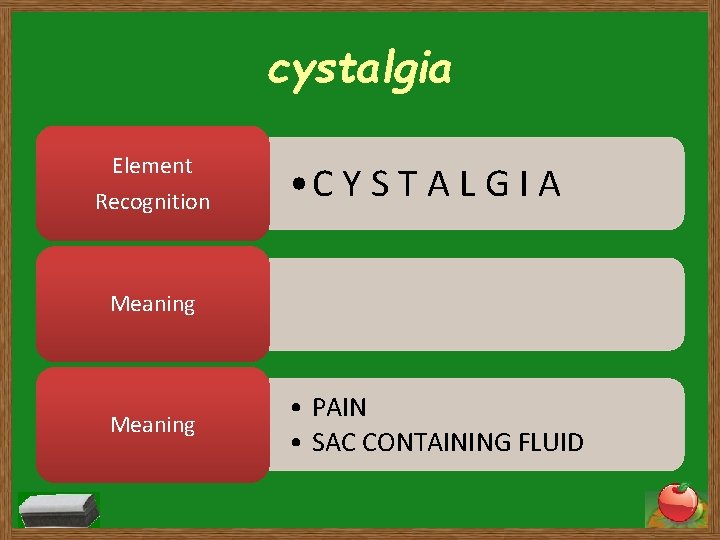 cystalgia

Element Recognition

• C Y S T A L G I A

Meaning

Meaning

• PAIN
• SAC CONTAINING FLUID